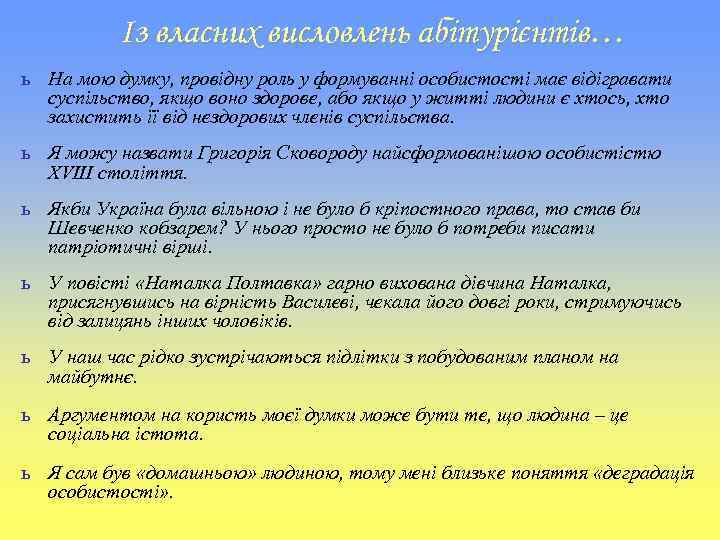 Із власних висловлень абітурієнтів…

ь На мою думку, провідну роль у формуванні особистості має відігравати суспільство, якщо воно здорове, або якщо у житті людини є хтось, хто захистить її від нездорових членів суспільства.

ь Я можу назвати Григорія Сковороду найсформованішою особистістю XVIII століття.

ь Якби Україна була вільною і не було б кріпостного права, то став би Шевченко кобзарем? У нього просто не було б потреби писати патріотичні вірші.

ь У повісті «Наталка Полтавка» гарно вихована дівчина Наталка, присягнувшись на вірність Василеві, чекала його довгі роки, стримуючись від залицянь інших чоловіків.

ь У наш час рідко зустрічаються підлітки з побудованим планом на майбутнє.

ь Аргументом на користь моєї думки може бути те, що людина – це соціальна істота.

ь Я сам був «домашньою» людиною, тому мені близьке поняття «деградація особистості».